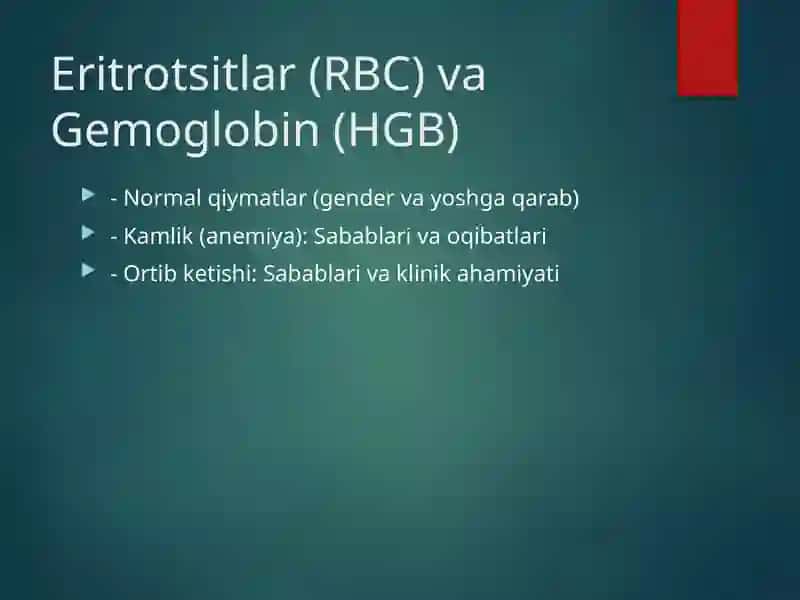 Eritrotsitlar (RBC) va Gemoglobin (HGB)

- Normal qiymatlar (gender va yoshga qarab)
- Kamlik (anemiya): Sabablari va oqibatlari
- Ortib ketishi: Sabablari va klinik ahamiyati